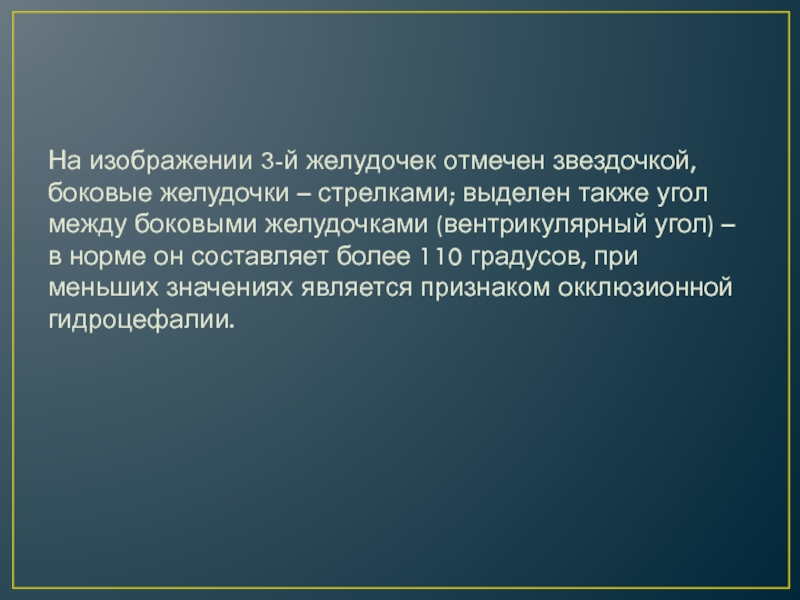 На изображении 3-й желудочек отмечен звездочкой, боковые желудочки – стрелками; выделен также угол между боковыми желудочками (вентрикулярный угол) – в норме он составляет более 110 градусов, при меньших значениях является признаком окклюзионной гидроцефалии.